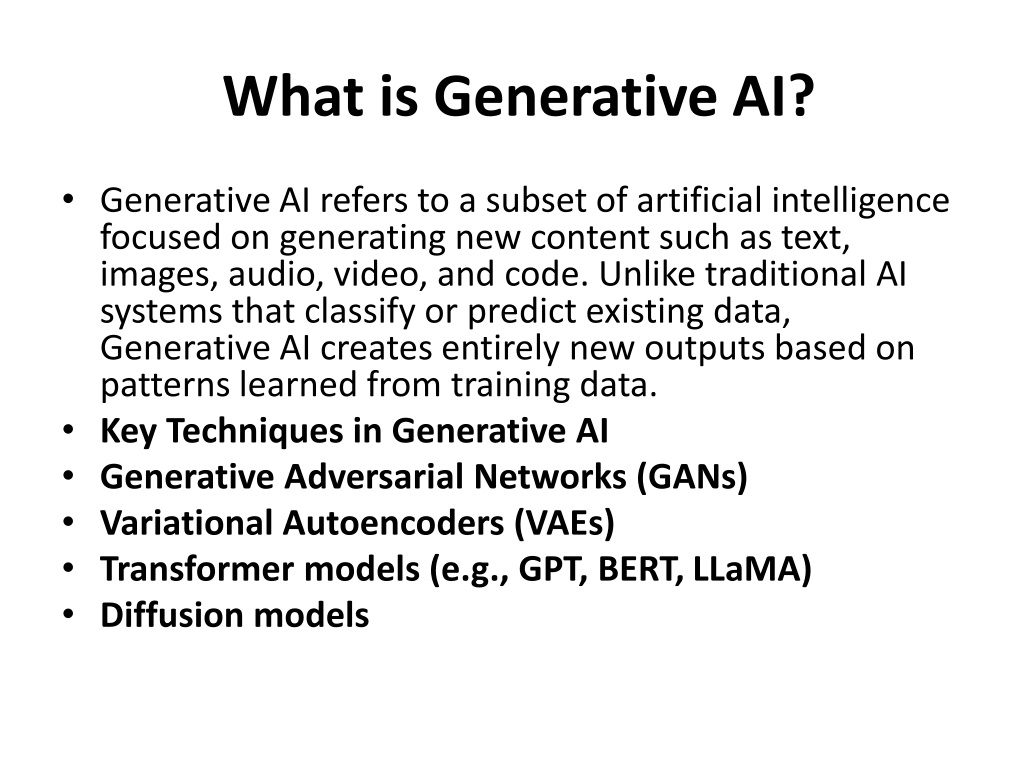 What is Generative AI?

• Generative AI refers to a subset of artificial intelligence focused on generating new content such as text, images, audio, video, and code. Unlike traditional AI systems that classify or predict existing data, Generative AI creates entirely new outputs based on patterns learned from training data.
• Key Techniques in Generative AI
• Generative Adversarial Networks (GANs)
• Variational Autoencoders (VAEs)
• Transformer models (e.g., GPT, BERT, LLaMA)
• Diffusion models